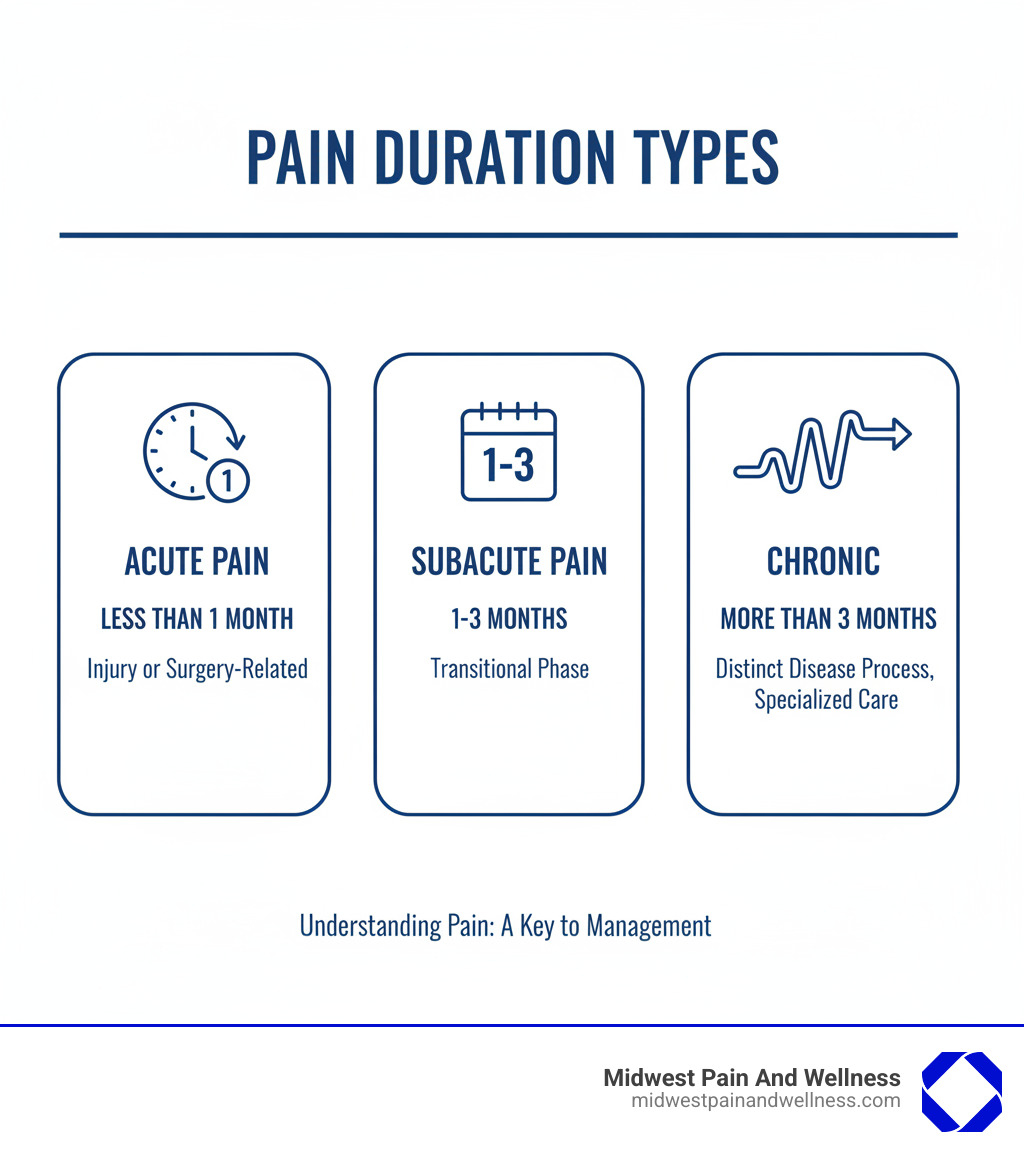 PAIN DURATION TYPES

1

ACUTE PAIN
LESS THAN 1 MONTH
Injury or Surgery-Related

1-3

SUBACUTE PAIN
1-3 MONTHS
Transitional Phase

CHRONIC
MORE THAN 3 MONTHS
Distinct Disease Process, Specialized Care

Understanding Pain: A Key to Management

Midwest Pain And Wellness
midwestpainandwellness.com